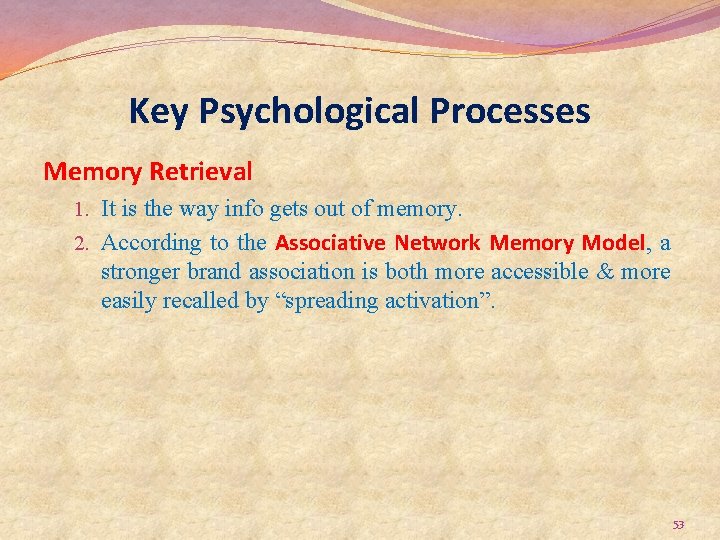 Key Psychological Processes

Memory Retrieval

1. It is the way info gets out of memory.
2. According to the Associative Network Memory Model, a stronger brand association is both more accessible & more easily recalled by “spreading activation”.

53